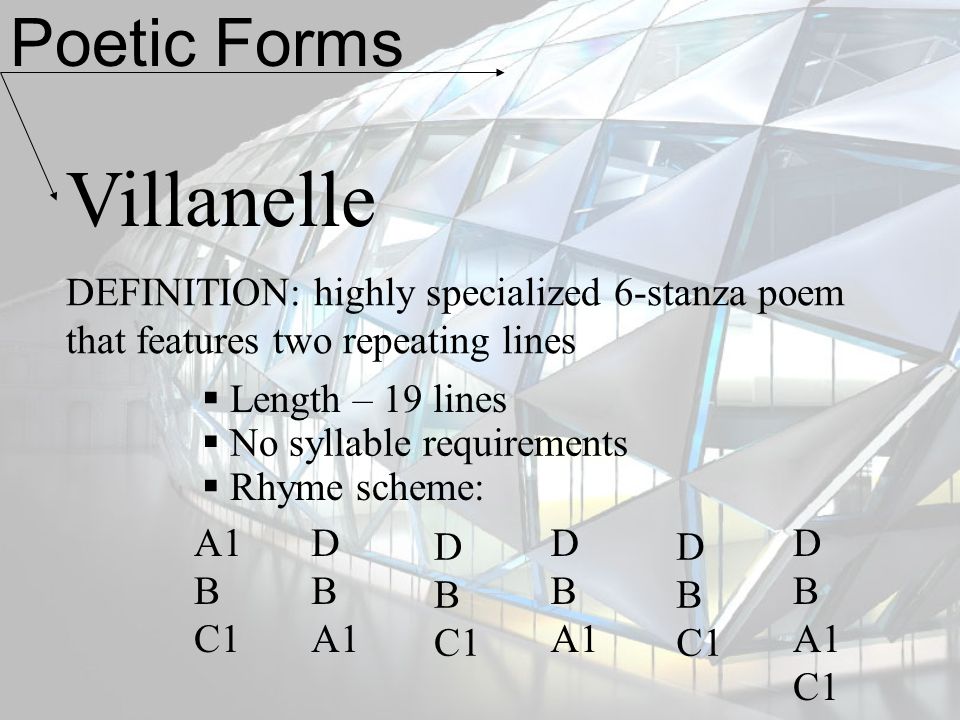 Poetic Forms

Villanelle

DEFINITION: highly specialized 6-stanza poem that features two repeating lines

▪ Length – 19 lines
▪ No syllable requirements
▪ Rhyme scheme:

A1
B
C1

D
B
A1

D
B
C1

D
B
A1

D
B
C1

D
B
A1
C1